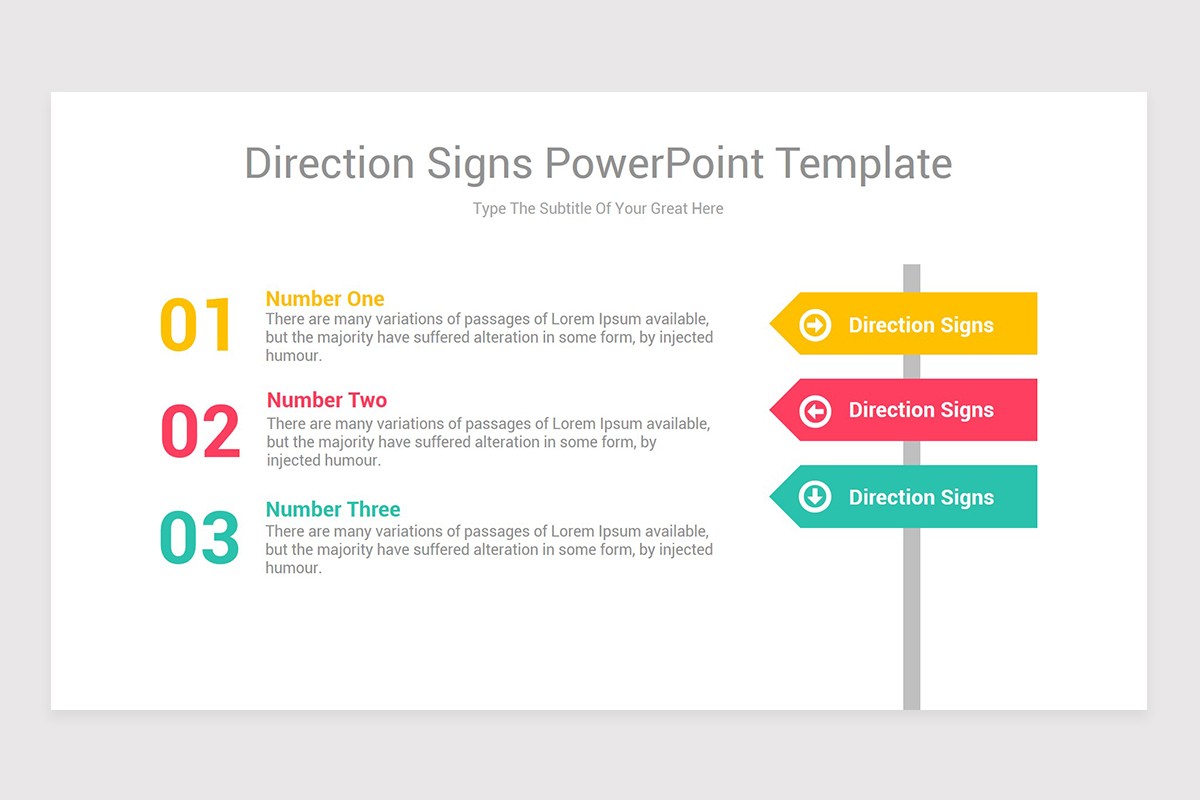 Direction Signs PowerPoint Template

Type The Subtitle Of Your Great Here

01

Number One

There are many variations of passages of Lorem Ipsum available, but the majority have suffered alteration in some form, by injected humour.

02

Number Two

There are many variations of passages of Lorem Ipsum available, but the majority have suffered alteration in some form, by injected humour.

03

Number Three

There are many variations of passages of Lorem Ipsum available, but the majority have suffered alteration in some form, by injected humour.

Direction Signs

Direction Signs

Direction Signs